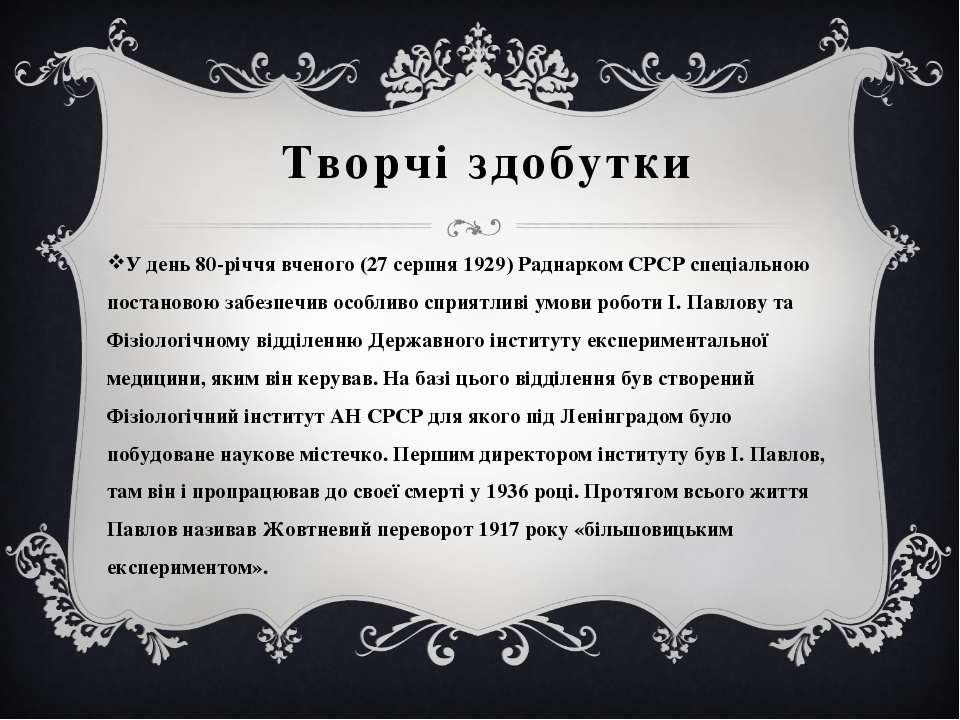 Творчі здобутки

❖У день 80-річчя вченого (27 серпня 1929) Раднарком СРСР спеціальною постановою забезпечив особливо сприятливі умови роботи І. Павлову та Фізіологічному відділенню Державного інституту експериментальної медицини, яким він керував. На базі цього відділення був створений Фізіологічний інститут АН СРСР для якого під Ленінградом було побудоване наукове містечко. Першим директором інституту був І. Павлов, там він і пропрацював до своєї смерті у 1936 році. Протягом всього життя Павлов називав Жовтневий переворот 1917 року «більшовицьким експериментом».